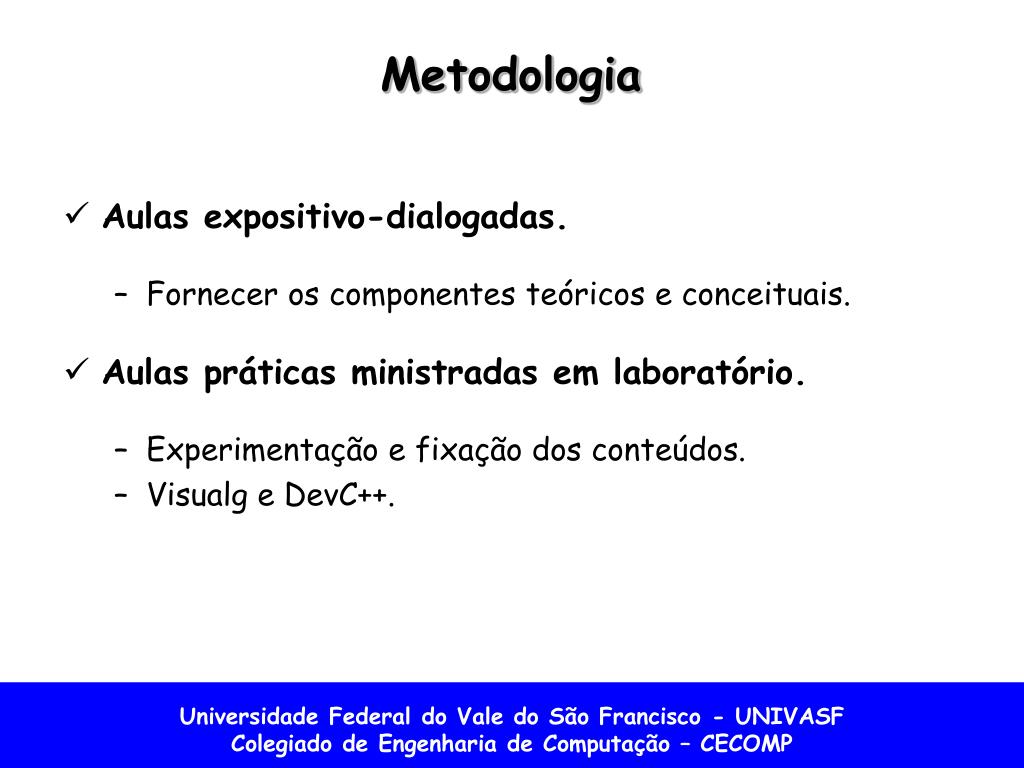 Metodologia

✓ Aulas expositivo-dialogadas.

– Fornecer os componentes teóricos e conceituais.

✓ Aulas práticas ministradas em laboratório.

– Experimentação e fixação dos conteúdos.
– Visualg e DevC++.

Universidade Federal do Vale do São Francisco - UNIVASF
Colegiado de Engenharia de Computação – CECOMP